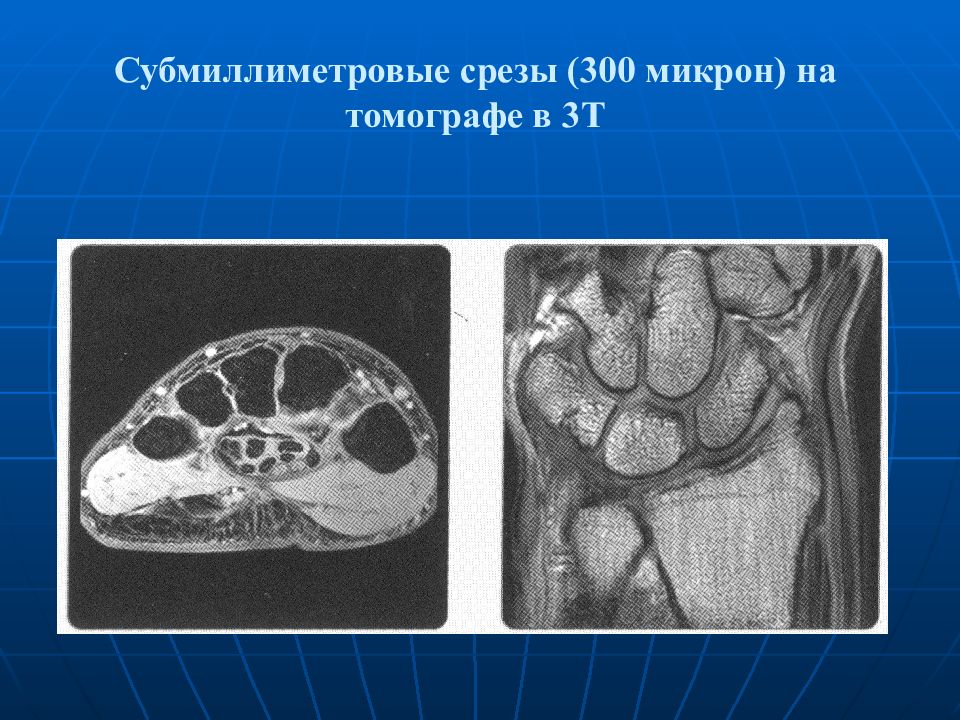 Субмиллиметровые срезы (300 микрон) на томографе в 3Т